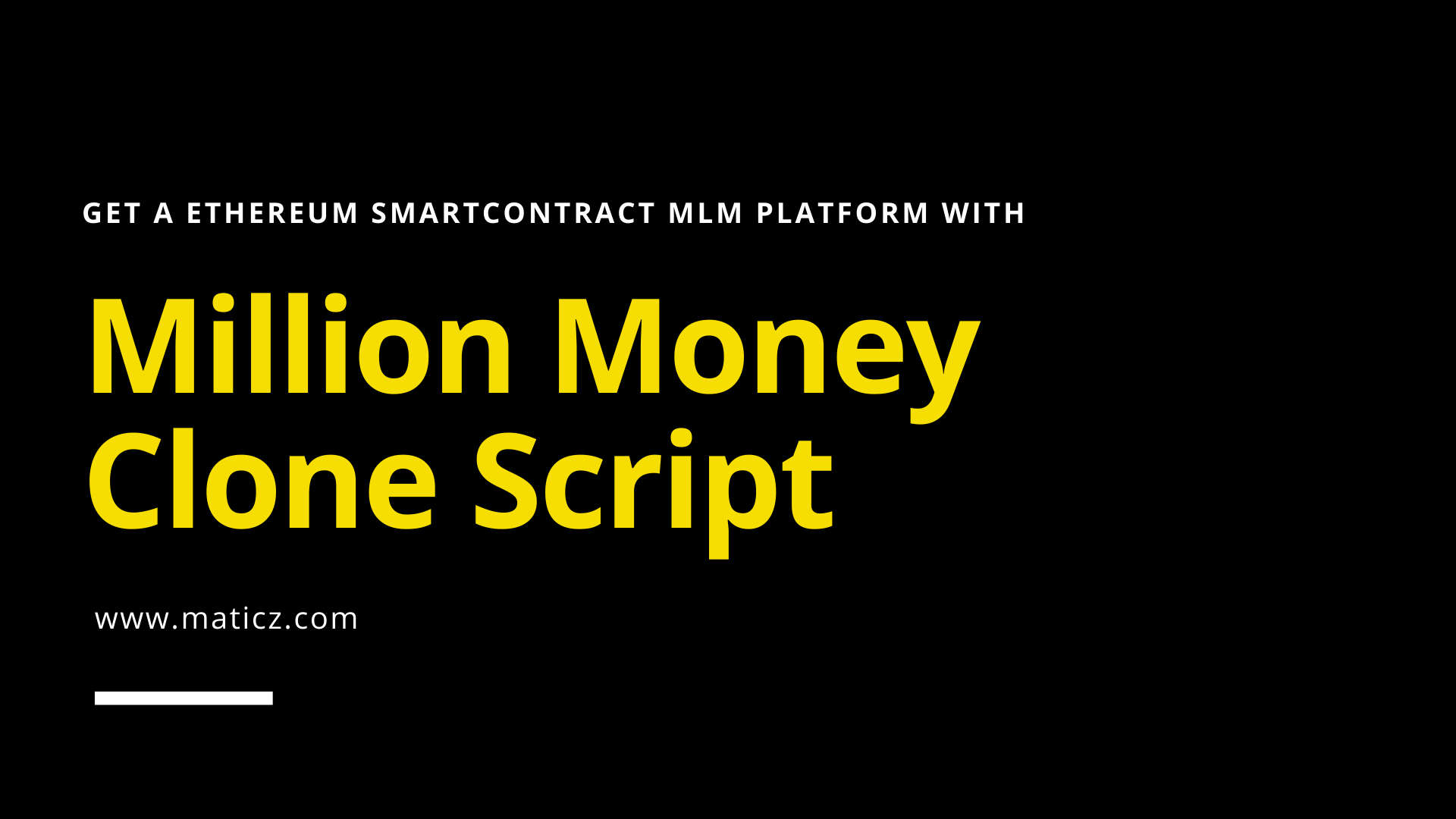 GET A ETHEREUM SMARTCONTRACT MLM PLATFORM WITH

Million Money Clone Script

www.maticz.com